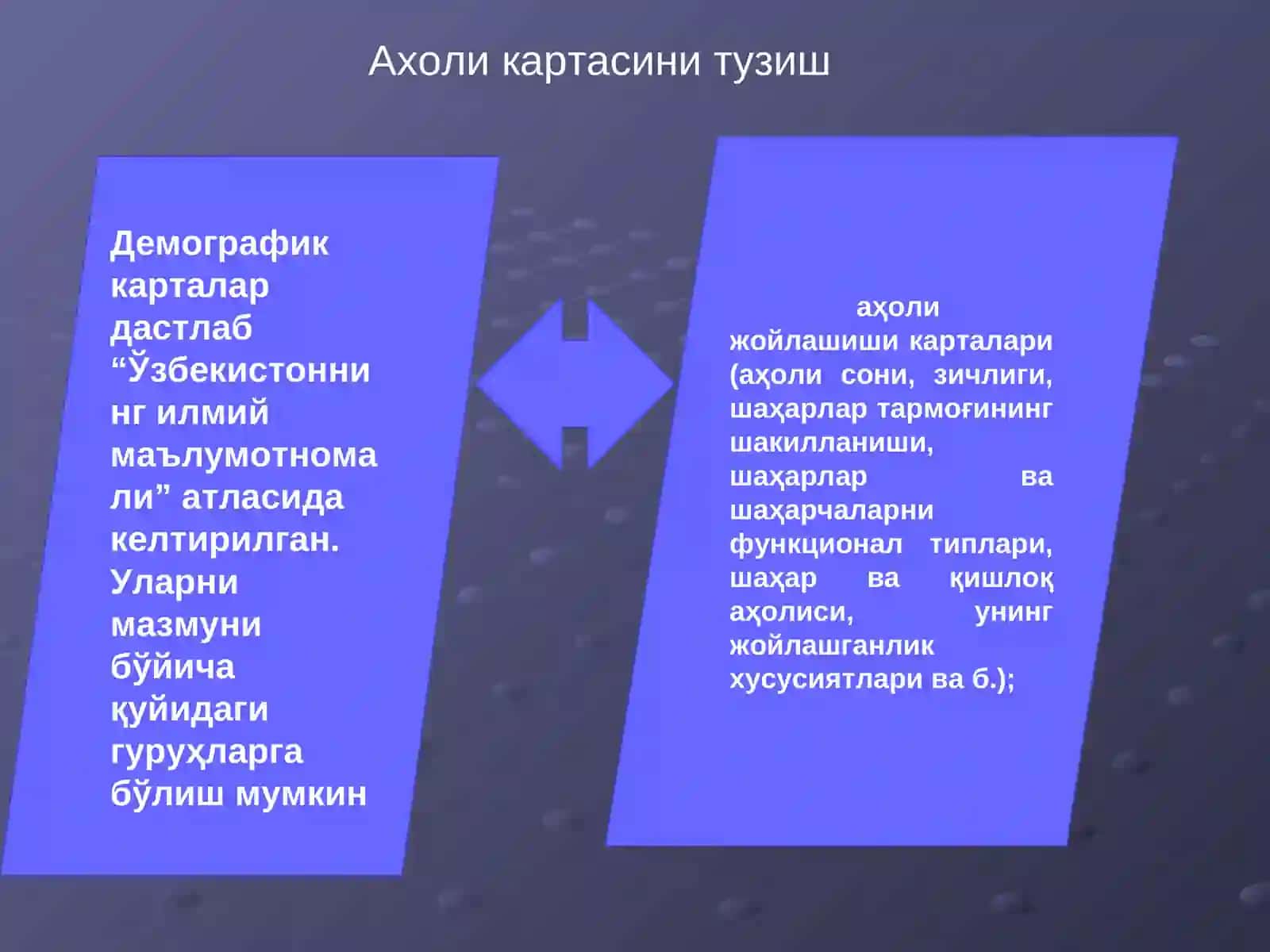 Ахоли картасини тузиш

Демографик карталар дастлаб “Ўзбекистоннинг илмий маълумотномали” атласида келтирилган. Уларни мазмуни бўйича қуйидаги гуруҳларга бўлиш мумкин

аҳоли жойлашиши карталари (аҳоли сони, зичлиги, шаҳарлар тармоғининг шакилланиши, шаҳарлар ва шаҳарчаларни функционал типлари, шаҳар ва қишлоқ аҳолиси, унинг жойлашганлик хусусиятлари ва б.);